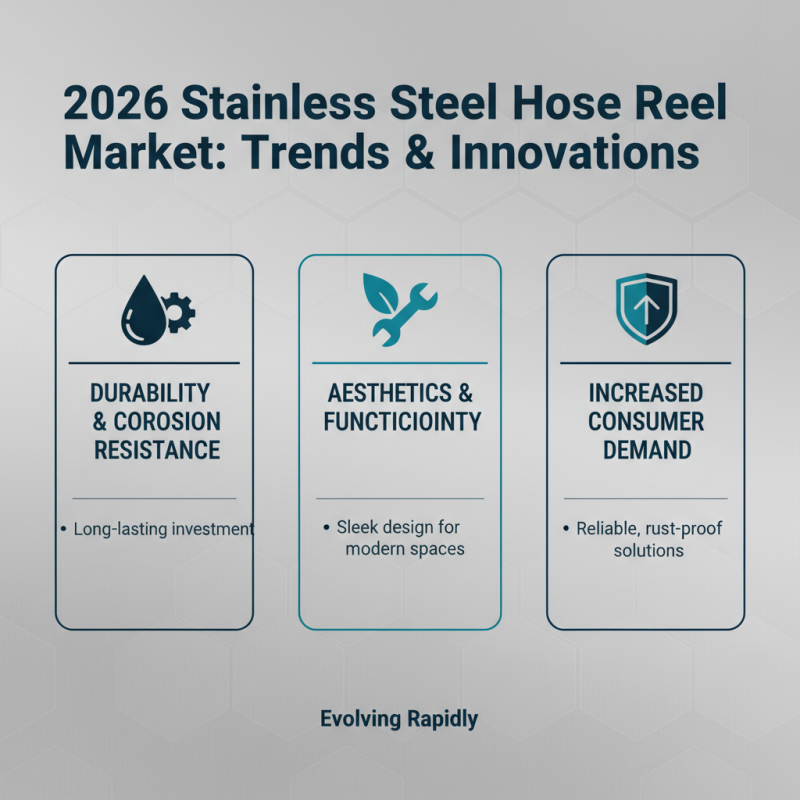 2026 Stainless Steel Hose Reel Market: Trends & Innovations

DURABILITY & COROSION RESISTANCE

• Long-lasting investment

AESTHETICS & FUNCTICIOINTY

• Sleek design for modern spaces

INCREASED CONSUMER DEMAND

• Reliable, rust-proof solutions

Evolving Rapidly